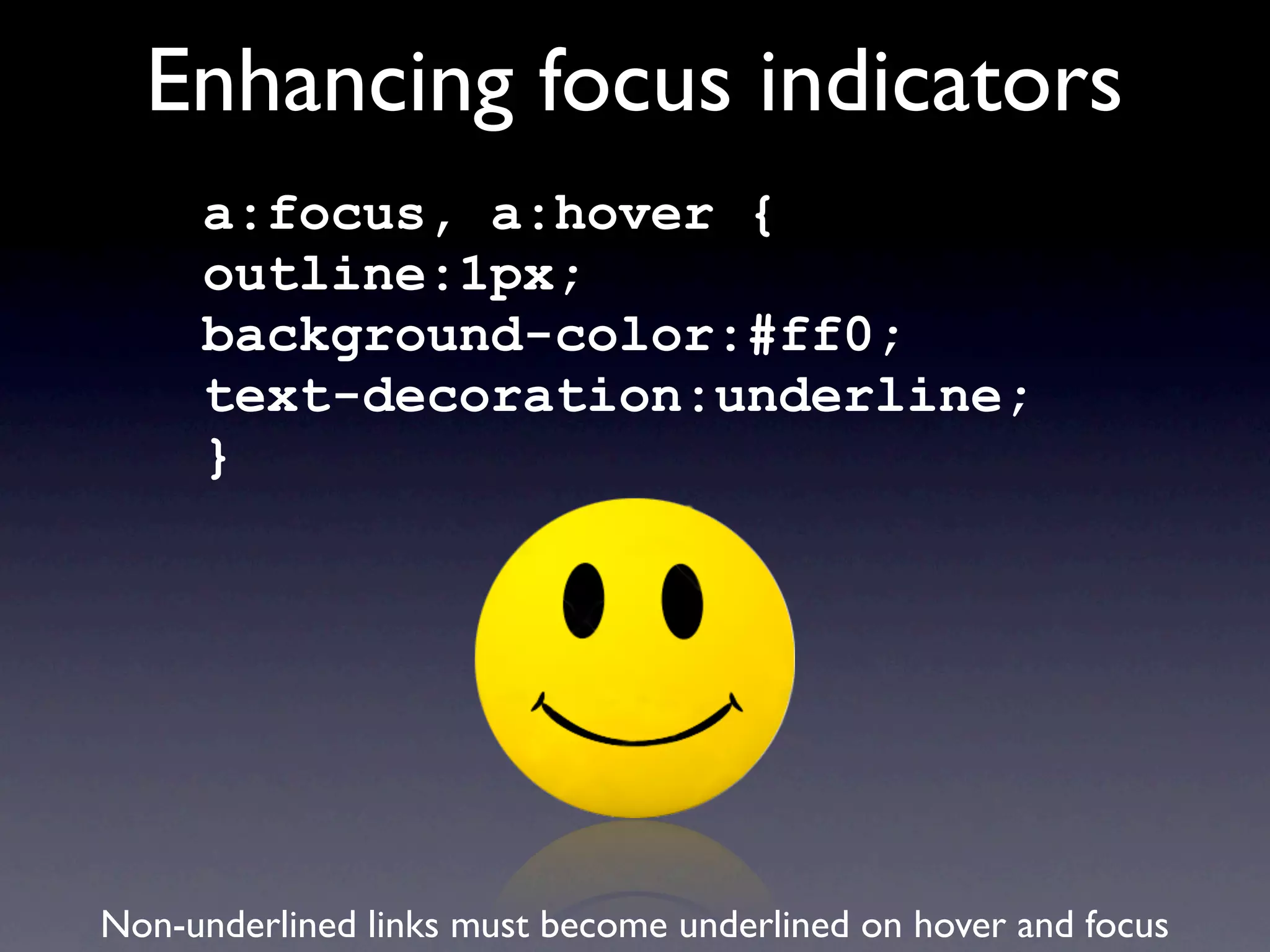 Enhancing focus indicators

a:focus, a:hover {
outline:1px;
background-color:#ff0;
text-decoration:underline;
}

Non-underlined links must become underlined on hover and focus